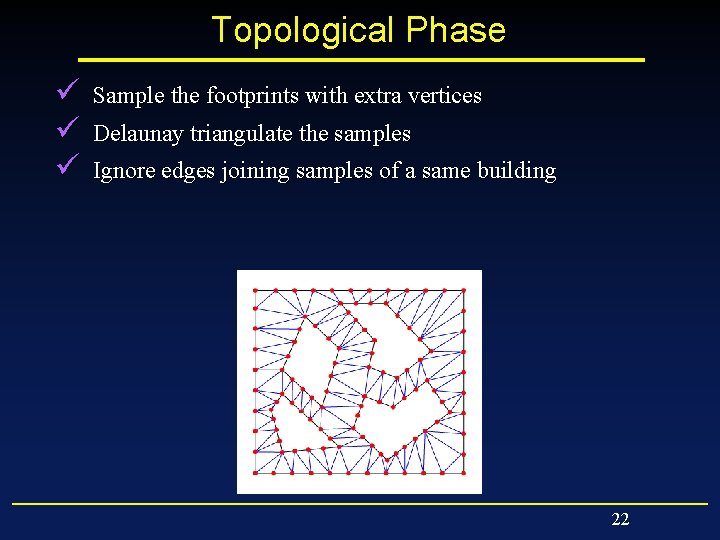 Topological Phase

✓ Sample the footprints with extra vertices
✓ Delaunay triangulate the samples
✓ Ignore edges joining samples of a same building

22